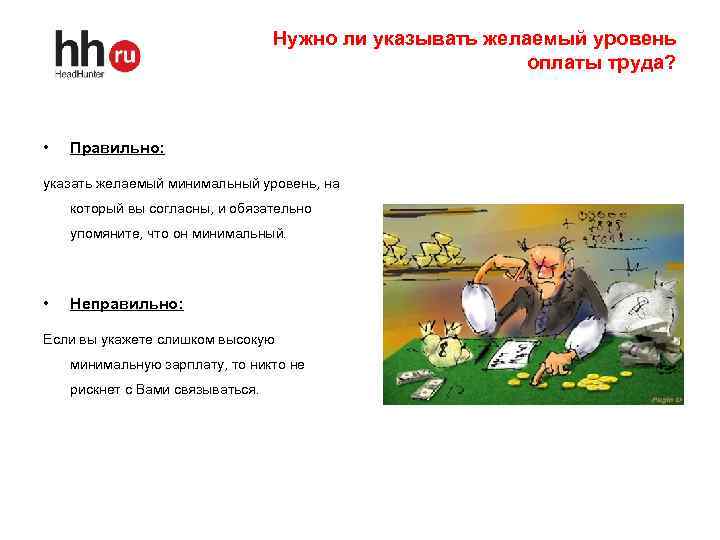 hh ru
HeadHunter

Нужно ли указывать желаемый уровень оплаты труда?

• Правильно:

указать желаемый минимальный уровень, на который вы согласны, и обязательно упомяните, что он минимальный.

• Неправильно:

Если вы укажете слишком высокую минимальную зарплату, то никто не рискнет с Вами связываться.